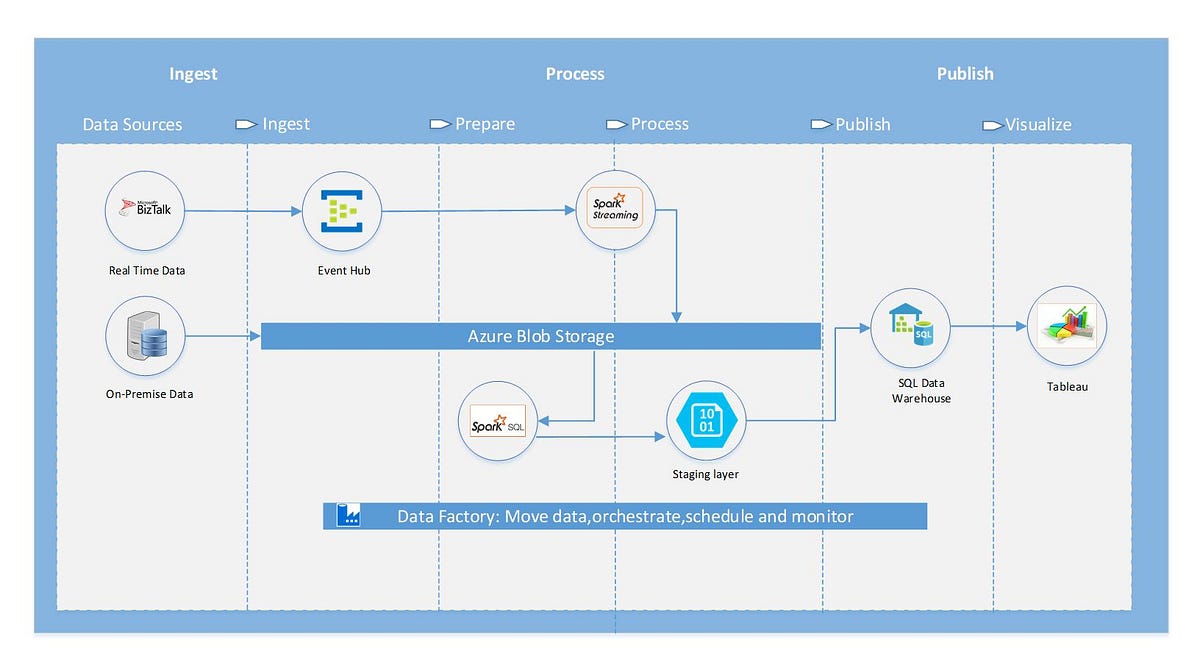 Ingest

Process

Publish

Data Sources

Ingest

Prepare

Process

Publish

Visualize

Microsoft BizTalk

Real Time Data

Event Hub

Spark Streaming

On-Premise Data

Azure Blob Storage

SQL

SQL Data Warehouse

Tableau

Spark SQL

10 01

Staging layer

Data Factory: Move data,orchestrate,schedule and monitor